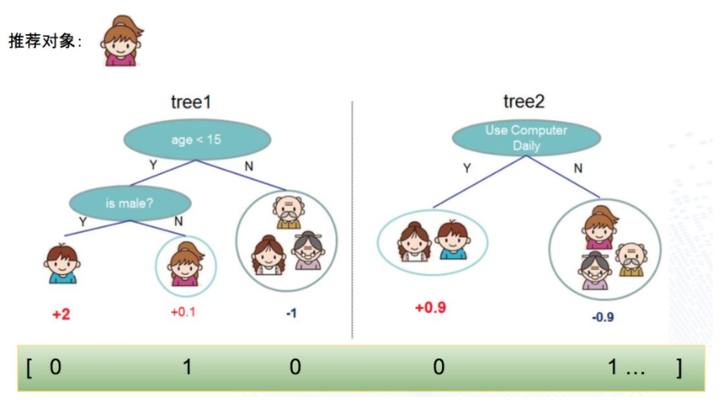 推荐对象：

tree1

age < 15

Y N

is male?

Y N

+2 +0.1 -1

tree2

Use Computer Daily

Y N

+0.9 -0.9

[ 0 1 0 0 1 … ]